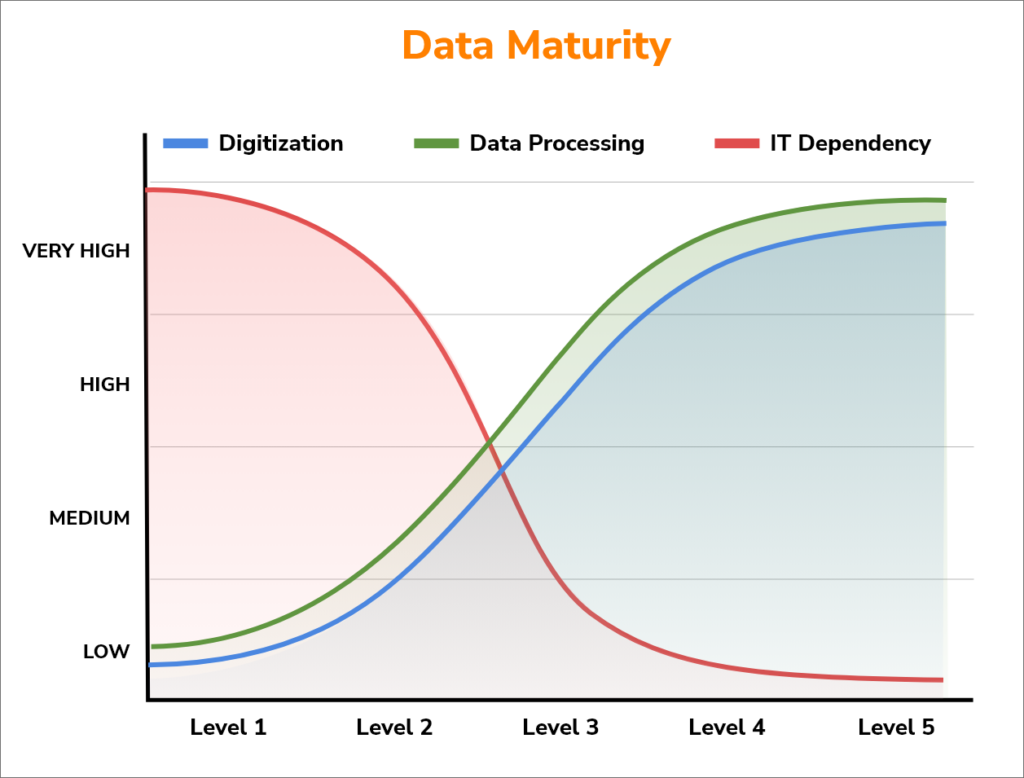 Data Maturity

Digitization
Data Processing
IT Dependency

VERY HIGH
HIGH
MEDIUM
LOW

Level 1
Level 2
Level 3
Level 4
Level 5